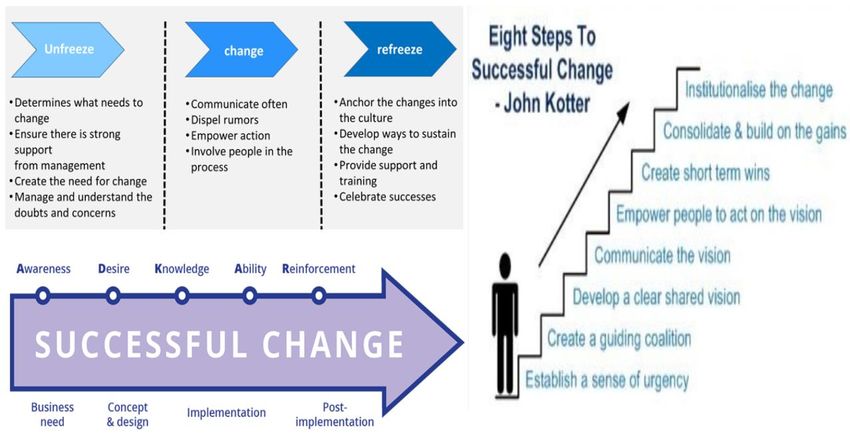 Unfreeze

•Determines what needs to change
•Ensure there is strong support from management
•Create the need for change
•Manage and understand the doubts and concerns

change

•Communicate often
•Dispel rumors
•Empower action
•Involve people in the process

refreeze

•Anchor the changes into the culture
•Develop ways to sustain the change
•Provide support and training
•Celebrate successes

Awareness Desire Knowledge Ability Reinforcement

SUCCESSFUL CHANGE

Business need
Concept & design
Implementation
Post-implementation

Eight Steps To Successful Change - John Kotter

Institutionalise the change
Consolidate & build on the gains
Create short term wins
Empower people to act on the vision
Communicate the vision
Develop a clear shared vision
Create a guiding coalition
Establish a sense of urgency